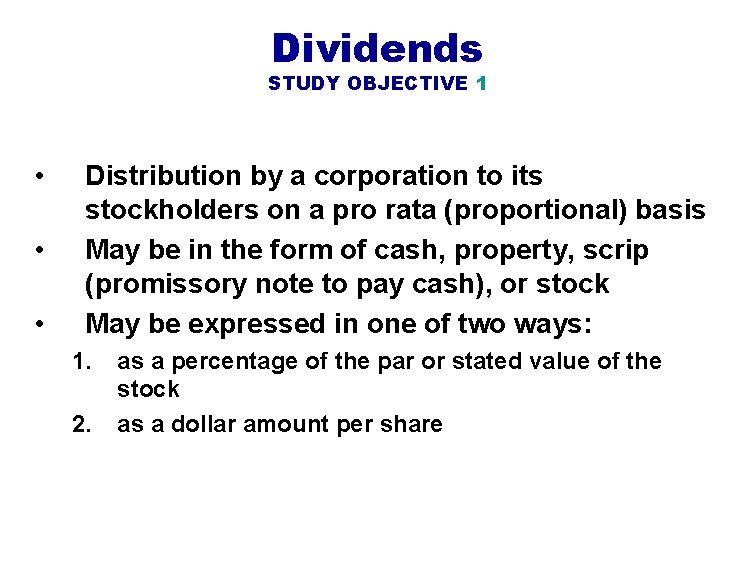 Dividends
STUDY OBJECTIVE 1

• Distribution by a corporation to its stockholders on a pro rata (proportional) basis
• May be in the form of cash, property, scrip (promissory note to pay cash), or stock
• May be expressed in one of two ways:
1. as a percentage of the par or stated value of the stock
2. as a dollar amount per share